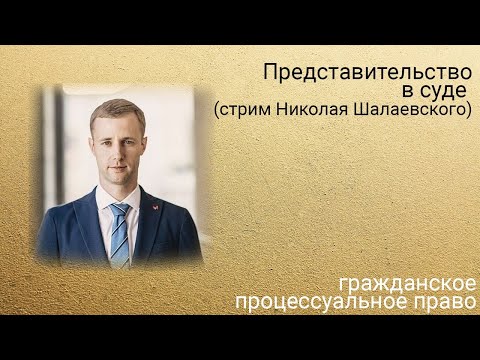 Представительство
в суде
(стрим Николая Шалаевского)

гражданское
процессуальное право